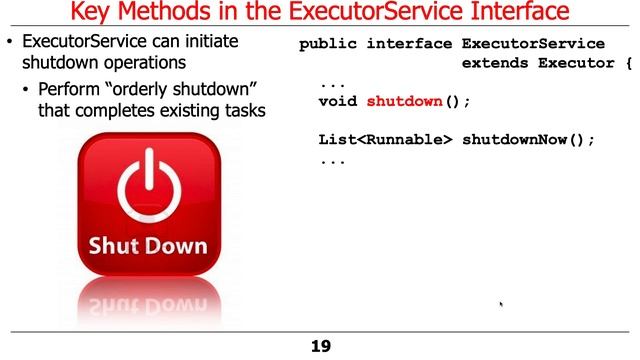 Key Methods in the ExecutorService Interface

• ExecutorService can initiate shutdown operations
  • Perform "orderly shutdown" that completes existing tasks

Shut Down

public interface ExecutorService
                 extends Executor {
  ...
  void shutdown();

  List<Runnable> shutdownNow();
  ...

19